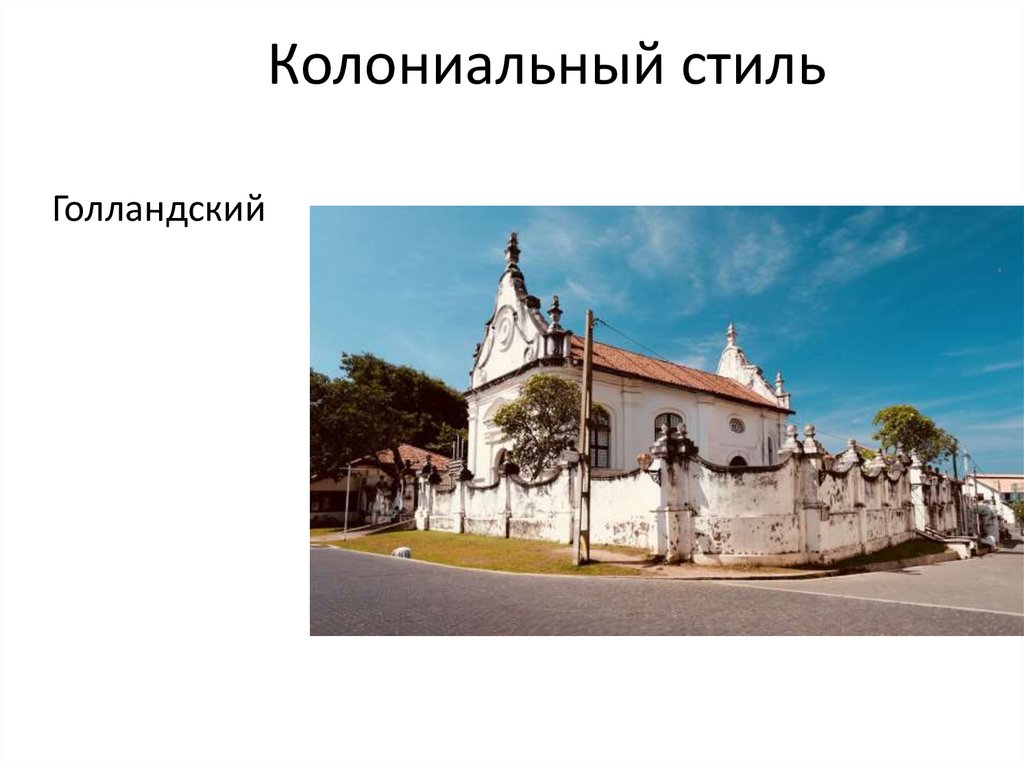 Колониальный стиль

Голландский